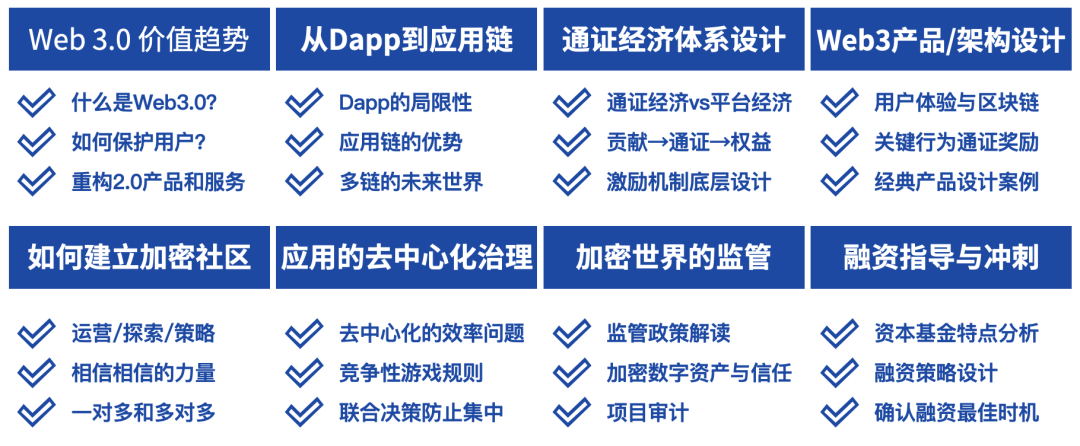 Web 3.0 价值趋势

什么是Web3.0?
如何保护用户?
重构2.0产品和服务

从Dapp到应用链

Dapp的局限性
应用链的优势
多链的未来世界

通证经济体系设计

通证经济vs平台经济
贡献→通证→权益
激励机制底层设计

Web3产品/架构设计

用户体验与区块链
关键行为通证奖励
经典产品设计案例

如何建立加密社区

运营/探索/策略
相信相信的力量
一对多和多对多

应用的去中心化治理

去中心化的效率问题
竞争性游戏规则
联合决策防止集中

加密世界的监管

监管政策解读
加密数字资产与信任
项目审计

融资指导与冲刺

资本基金特点分析
融资策略设计
确认融资最佳时机